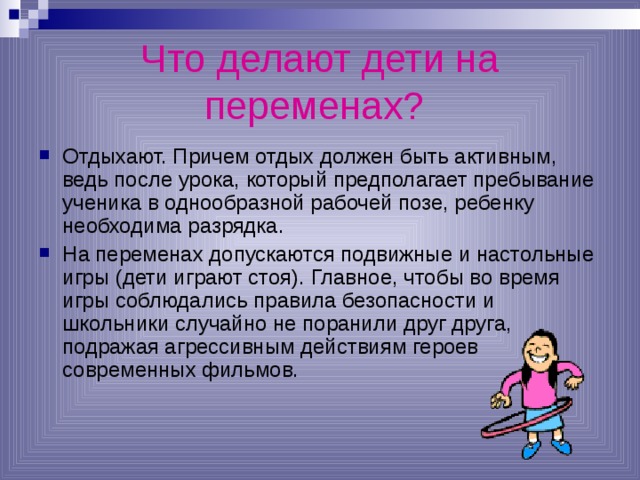 Что делают дети на переменах?

Отдыхают. Причем отдых должен быть активным, ведь после урока, который предполагает пребывание ученика в однообразной рабочей позе, ребенку необходима разрядка.

На переменах допускаются подвижные и настольные игры (дети играют стоя). Главное, чтобы во время игры соблюдались правила безопасности и школьники случайно не поранили друг друга, подражая агрессивным действиям героев современных фильмов.